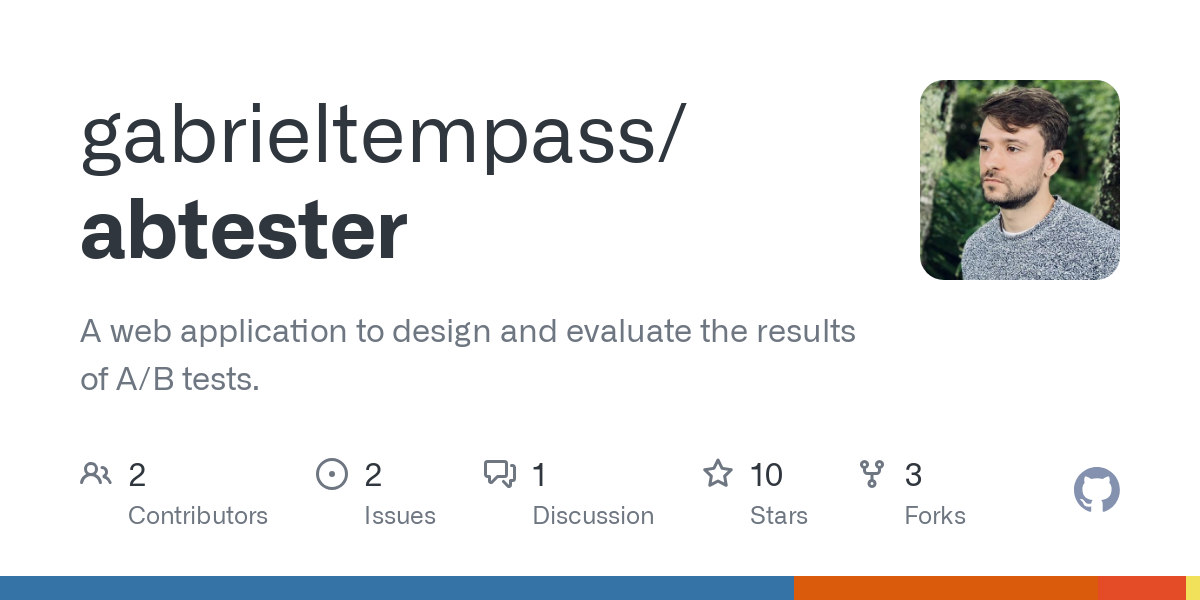 gabrieltempass/
abtester

A web application to design and evaluate the results of A/B tests.

2
Contributors

2
Issues

1
Discussion

10
Stars

3
Forks